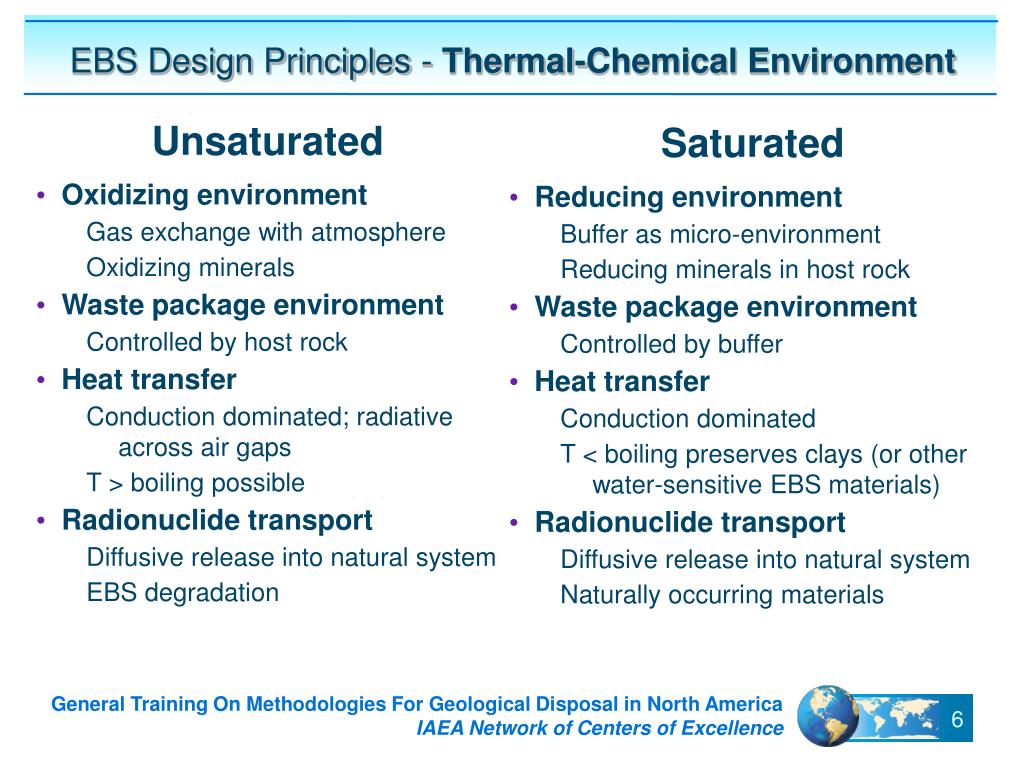 EBS Design Principles - Thermal-Chemical Environment

Unsaturated

• Oxidizing environment

Gas exchange with atmosphere

Oxidizing minerals

• Waste package environment

Controlled by host rock

• Heat transfer

Conduction dominated; radiative across air gaps

T > boiling possible

• Radionuclide transport

Diffusive release into natural system

EBS degradation

Saturated

• Reducing environment

Buffer as micro-environment

Reducing minerals in host rock

• Waste package environment

Controlled by buffer

• Heat transfer

Conduction dominated

T < boiling preserves clays (or other water-sensitive EBS materials)

• Radionuclide transport

Diffusive release into natural system

Naturally occurring materials

General Training On Methodologies For Geological Disposal in North America
IAEA Network of Centers of Excellence

6